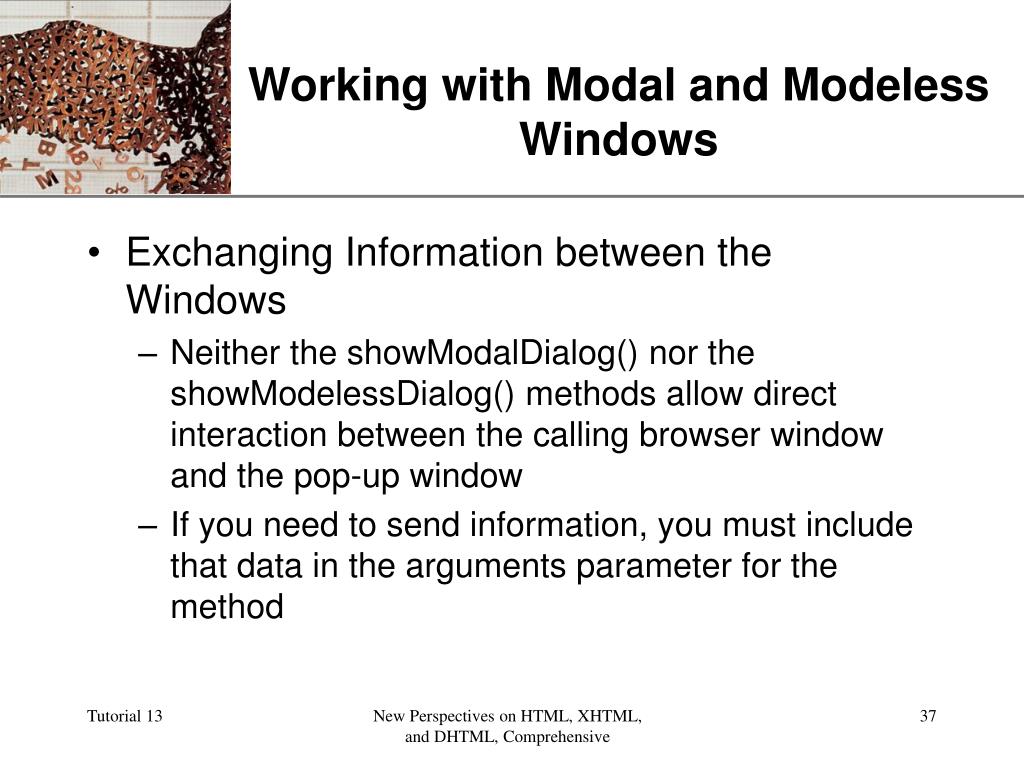 Working with Modal and Modeless Windows

• Exchanging Information between the Windows

– Neither the showModalDialog() nor the showModelessDialog() methods allow direct interaction between the calling browser window and the pop-up window

– If you need to send information, you must include that data in the arguments parameter for the method

Tutorial 13

New Perspectives on HTML, XHTML, and DHTML, Comprehensive

37